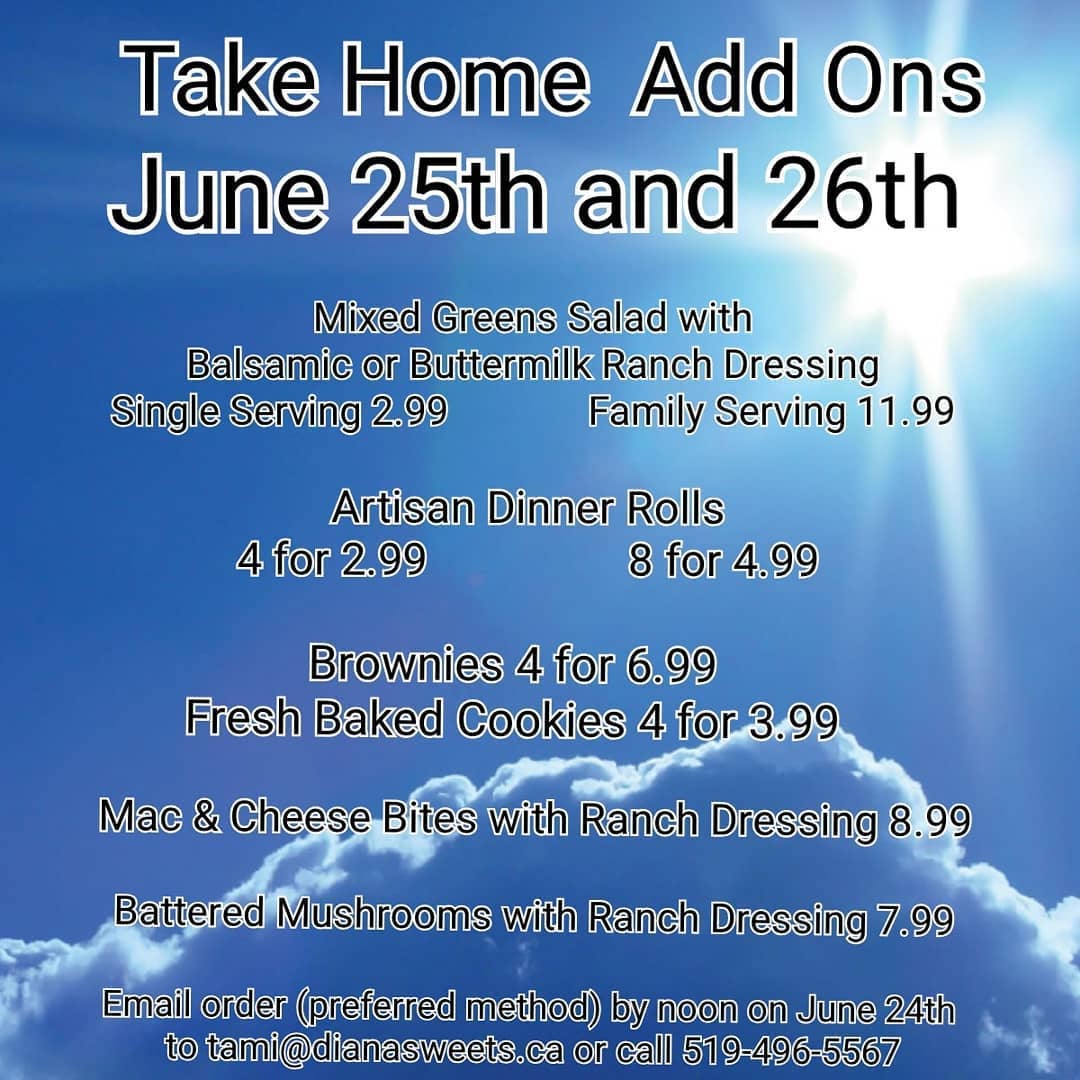 Take Home Add Ons
June 25th and 26th

Mixed Greens Salad with
Balsamic or Buttermilk Ranch Dressing
Single Serving 2.99 Family Serving 11.99

Artisan Dinner Rolls
4 for 2.99 8 for 4.99

Brownies 4 for 6.99
Fresh Baked Cookies 4 for 3.99

Mac & Cheese Bites with Ranch Dressing 8.99

Battered Mushrooms with Ranch Dressing 7.99

Email order (preferred method) by noon on June 24th to tami@dianasweets.ca or call 519-496-5567